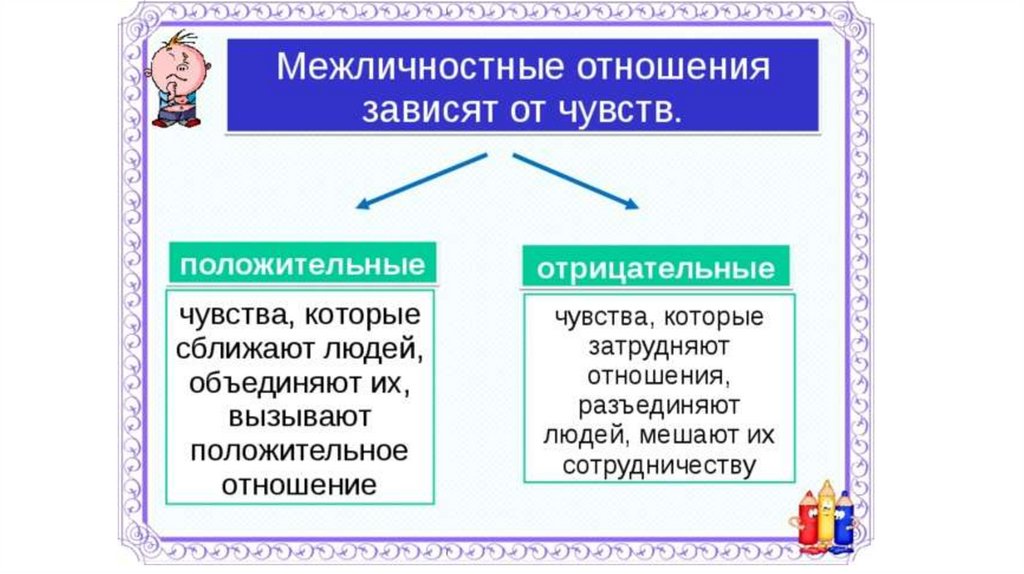 Межличностные отношения зависят от чувств.

положительные

чувства, которые сближают людей, объединяют их, вызывают положительное отношение

отрицательные

чувства, которые затрудняют отношения, разъединяют людей, мешают их сотрудничеству